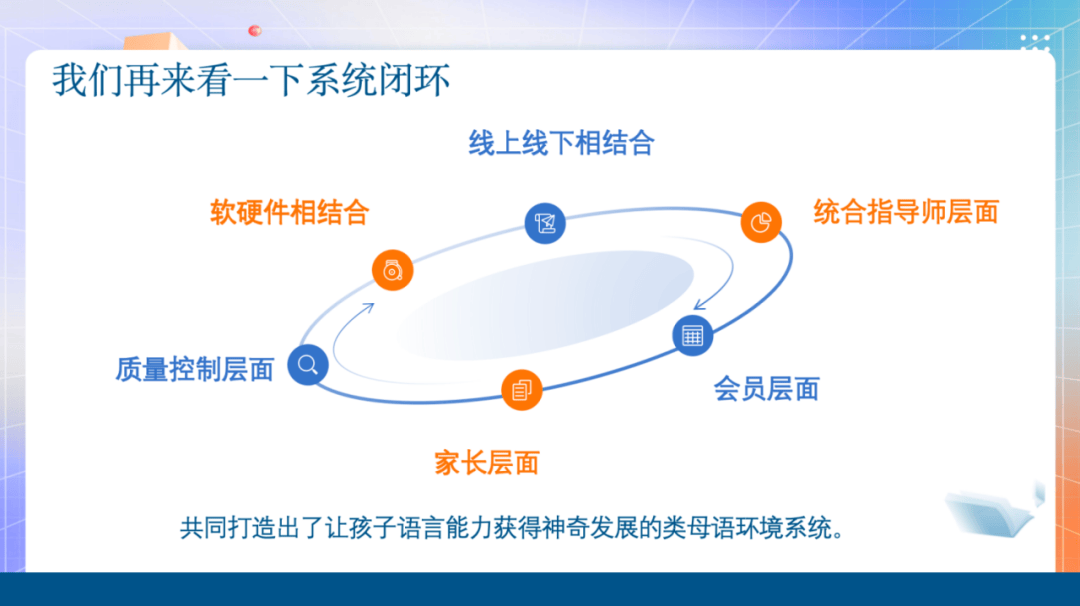 我们再来看一下系统闭环

线上线下相结合

软硬件相结合

统合指导师层面

质量控制层面

会员层面

家长层面

共同打造出了让孩子语言能力获得神奇发展的类母语环境系统。